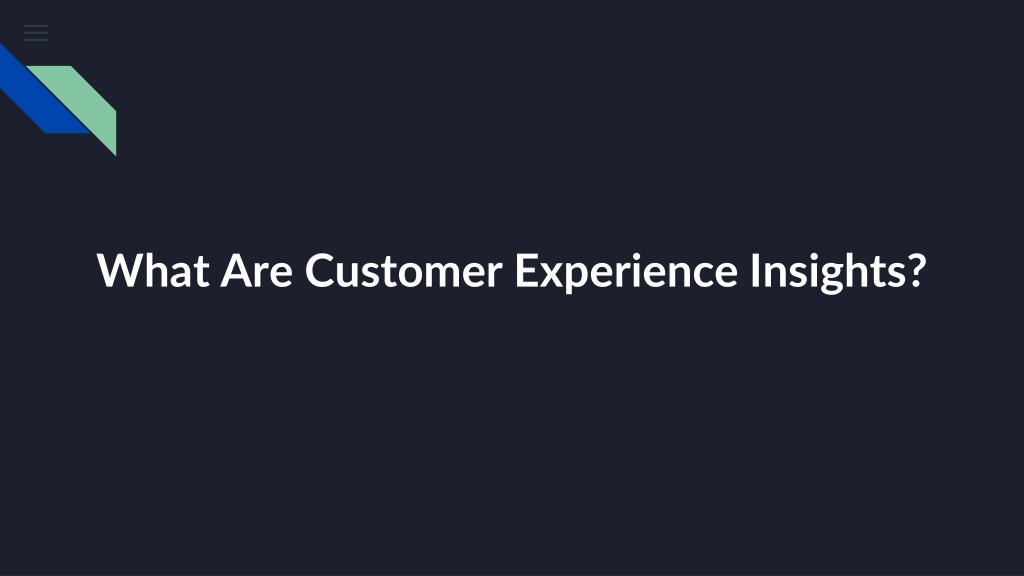 What Are Customer Experience Insights?